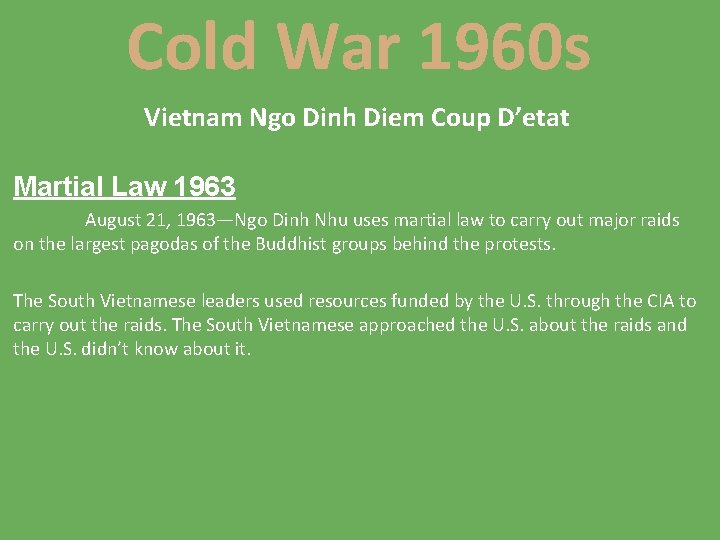 Cold War 1960s

Vietnam Ngo Dinh Diem Coup D’etat

Martial Law 1963

August 21, 1963—Ngo Dinh Nhu uses martial law to carry out major raids on the largest pagodas of the Buddhist groups behind the protests.

The South Vietnamese leaders used resources funded by the U.S. through the CIA to carry out the raids. The South Vietnamese approached the U.S. about the raids and the U.S. didn’t know about it.